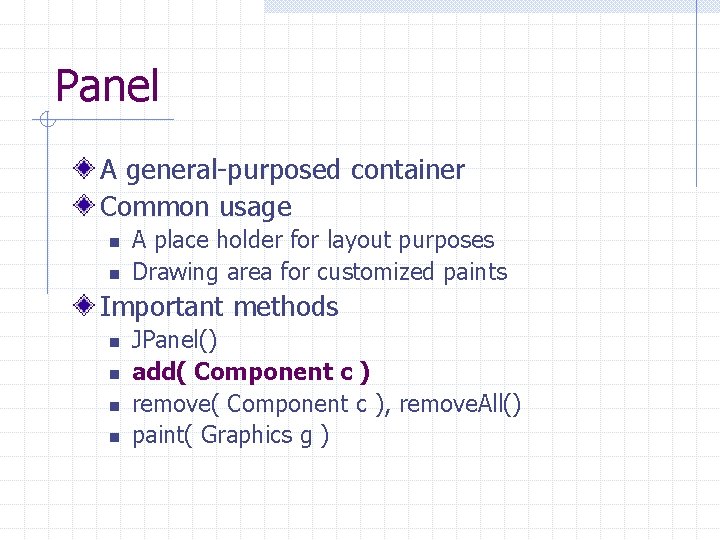 Panel

A general-purposed container
Common usage
A place holder for layout purposes
Drawing area for customized paints
Important methods
JPanel()
add( Component c )
remove( Component c ), removeAll()
paint( Graphics g )